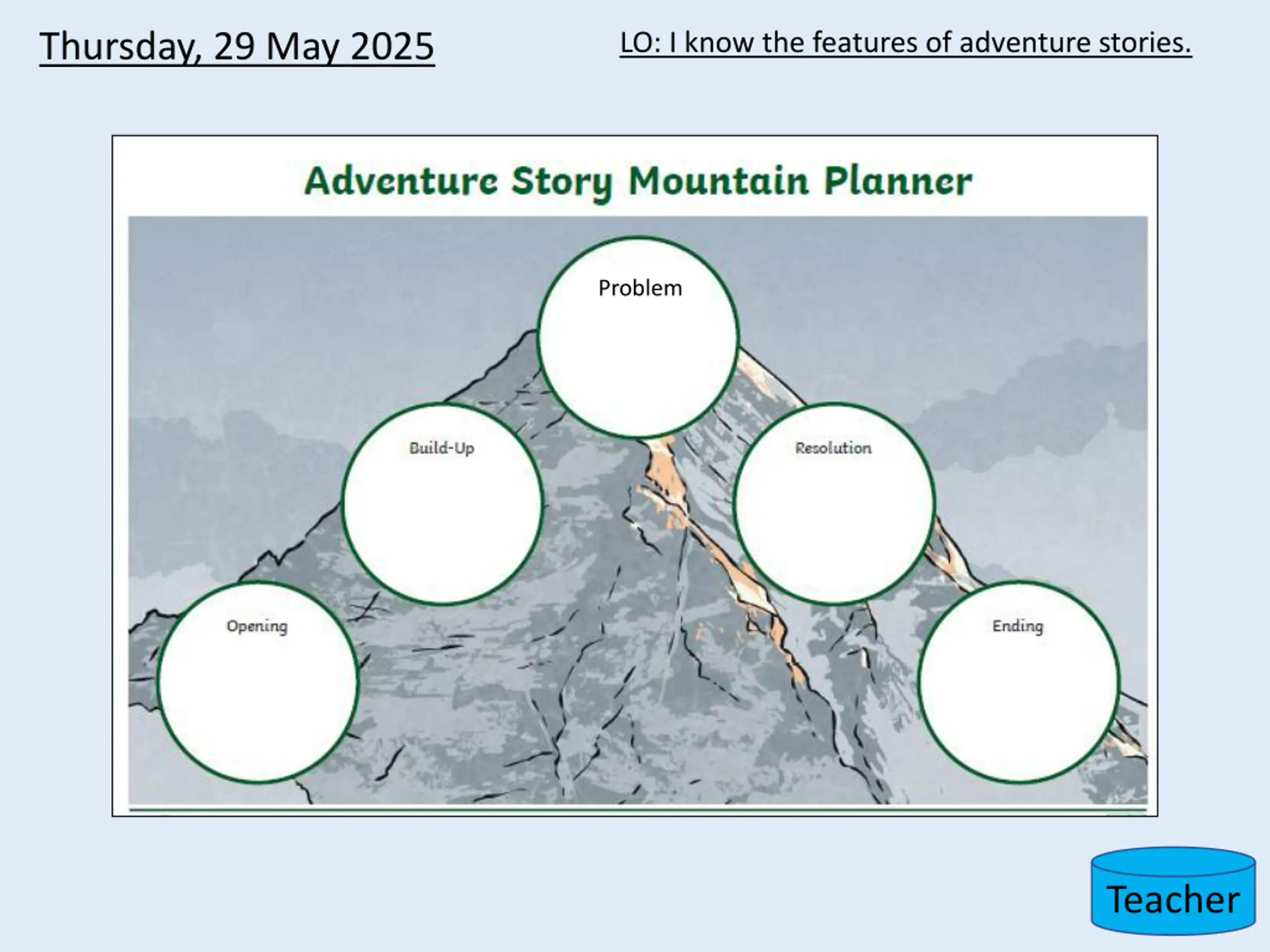 Thursday, 29 May 2025

LO: I know the features of adventure stories.

Adventure Story Mountain Planner

Problem

Build-Up

Resolution

Opening

Ending

Teacher